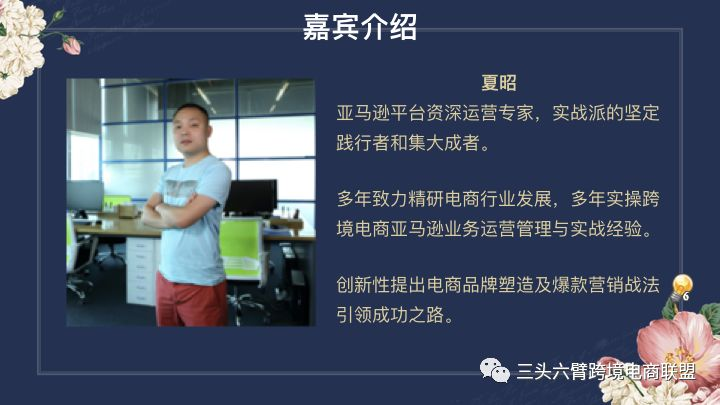 嘉宾介绍

夏昭

亚马逊平台资深运营专家，实战派的坚定践行者和集大成者。

多年致力精研电商行业发展，多年实操跨境电商亚马逊业务运营管理与实战经验。

创新性提出电商品牌塑造及爆款营销战法引领成功之路。

三头六臂跨境电商联盟